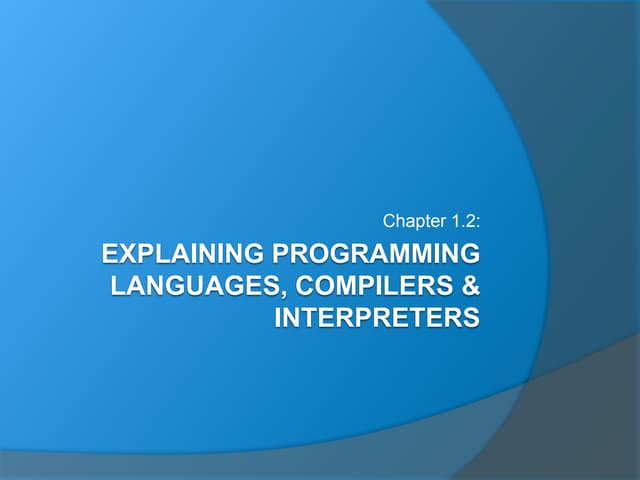 Chapter 1.2:

EXPLAINING PROGRAMMING LANGUAGES, COMPILERS & INTERPRETERS